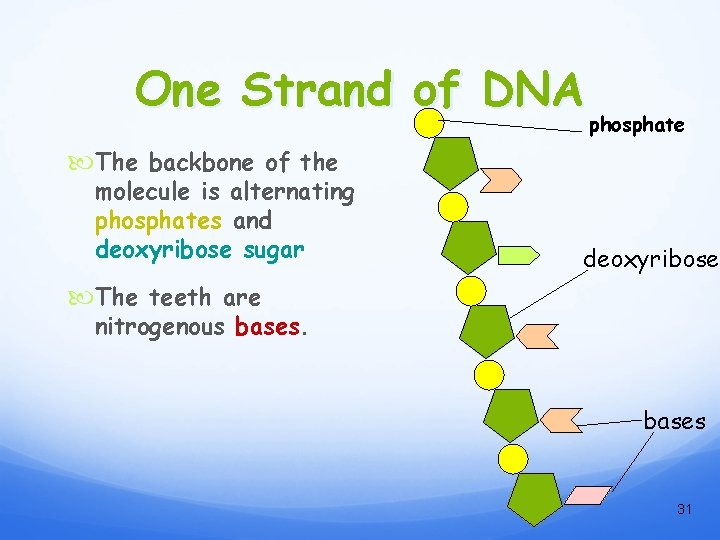 One Strand of DNA

The backbone of the molecule is alternating phosphates and deoxyribose sugar

The teeth are nitrogenous bases.

phosphate

deoxyribose

bases

31